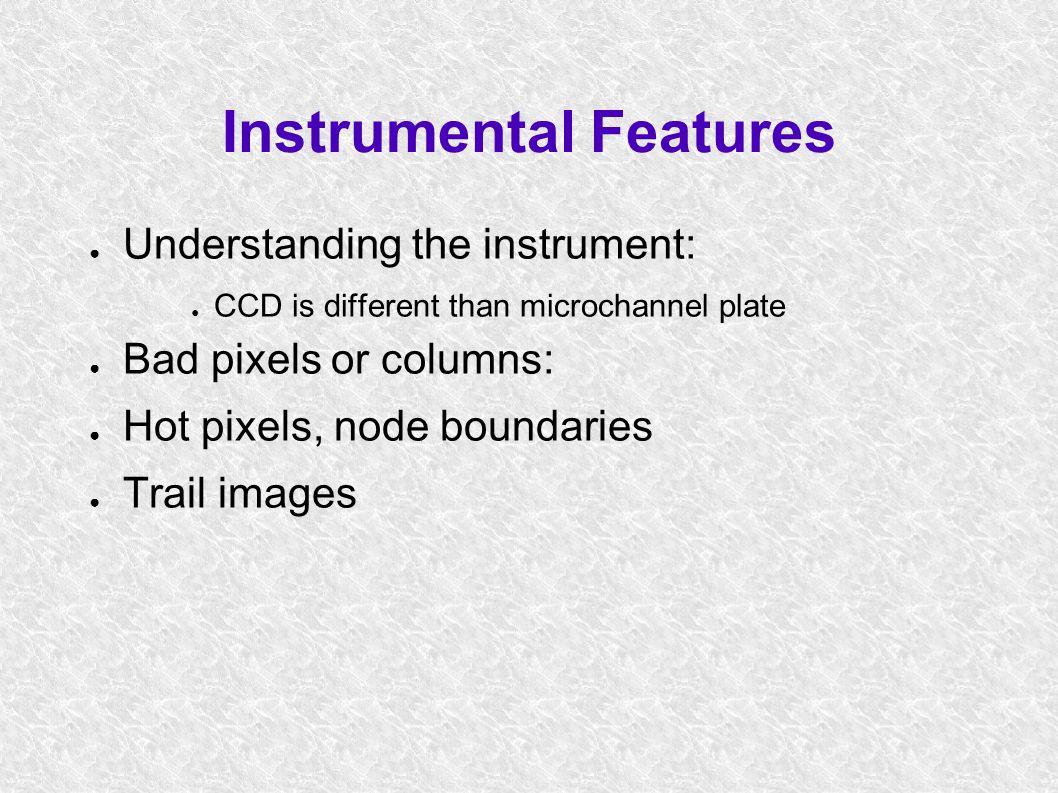 Instrumental Features

- Understanding the instrument:
  - CCD is different than microchannel plate
- Bad pixels or columns:
- Hot pixels, node boundaries
- Trail images